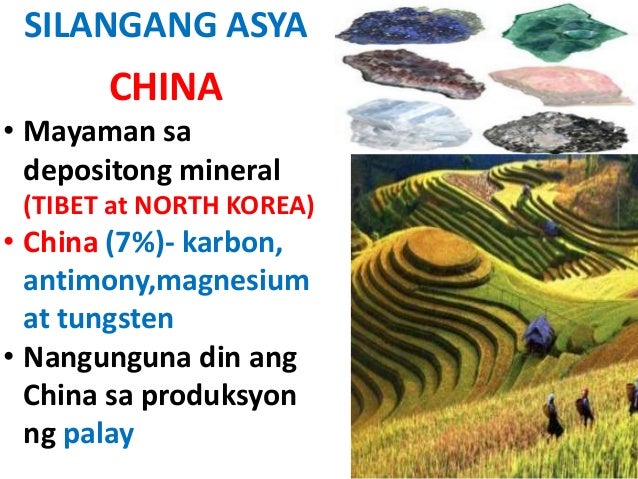 SILANGANG ASYA

CHINA

• Mayaman sa depositong mineral (TIBET at NORTH KOREA)
• China (7%)- karbon, antimony,magnesium at tungsten
• Nangunguna din ang China sa produksyon ng palay